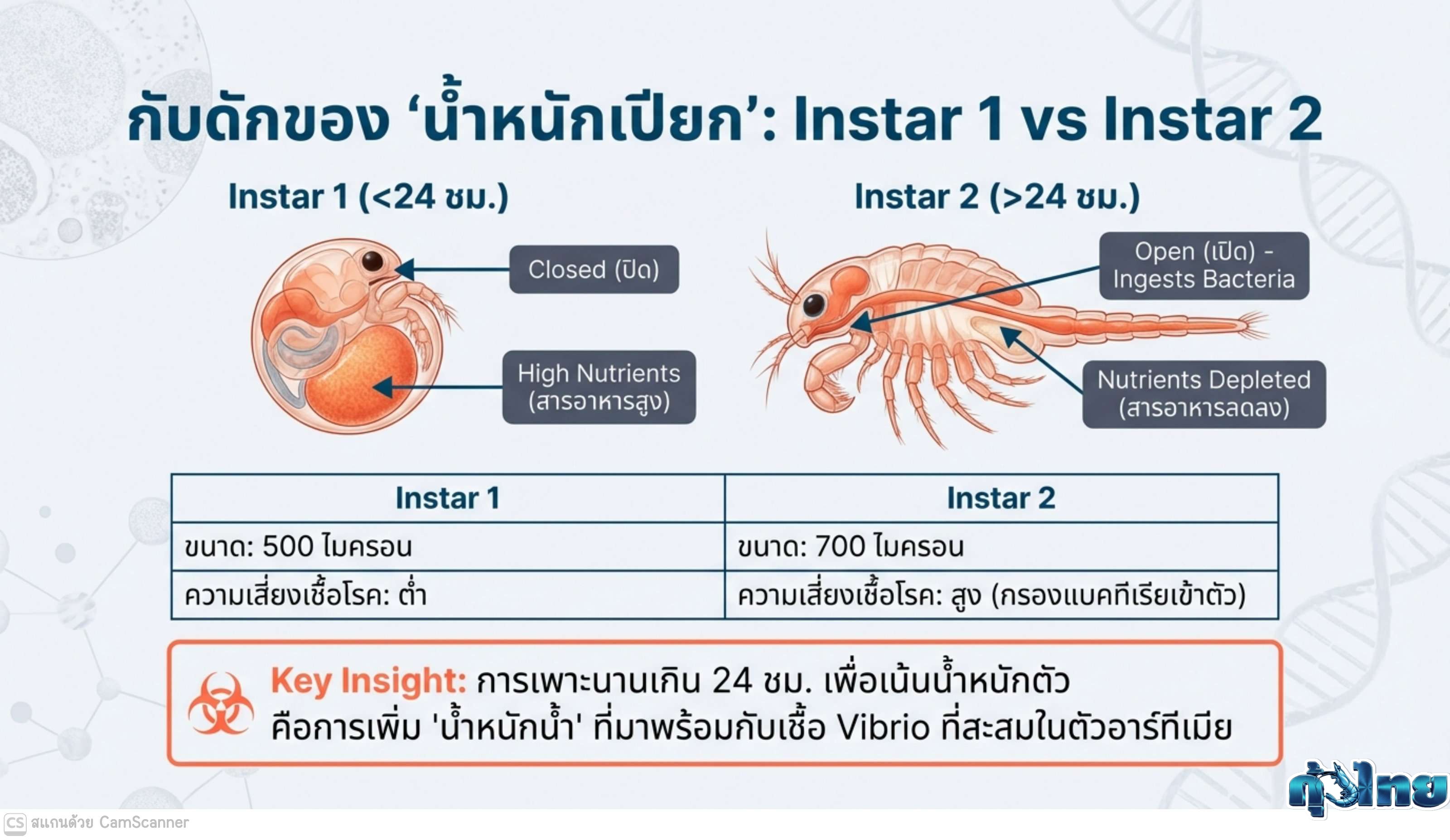 กับดักของ ‘น้ำหนักเปียก’: Instar 1 vs Instar 2

Instar 1 (<24 ชม.)

Closed (ปิด)

High Nutrients (สารอาหารสูง)

Instar 2 (>24 ชม.)

Open (เปิด) - Ingests Bacteria

Nutrients Depleted (สารอาหารลดลง)

| Instar 1 | Instar 2 |
|---|---|
| ขนาด: 500 ไมครอน | ขนาด: 700 ไมครอน |
| ความเสี่ยงเชื้อโรค: ต่ำ | ความเสี่ยงเชื้อโรค: สูง (กรองแบคทีเรียเข้าตัว) |

Key Insight: การเพาะนานเกิน 24 ชม. เพื่อเน้นน้ำหนักตัว คือการเพิ่ม 'น้ำหนักน้ำ' ที่มาพร้อมกับเชื้อ Vibrio ที่สะสมในตัวอาร์ทีเมีย

กุ้งไทย

CS สแกนด้วย CamScanner